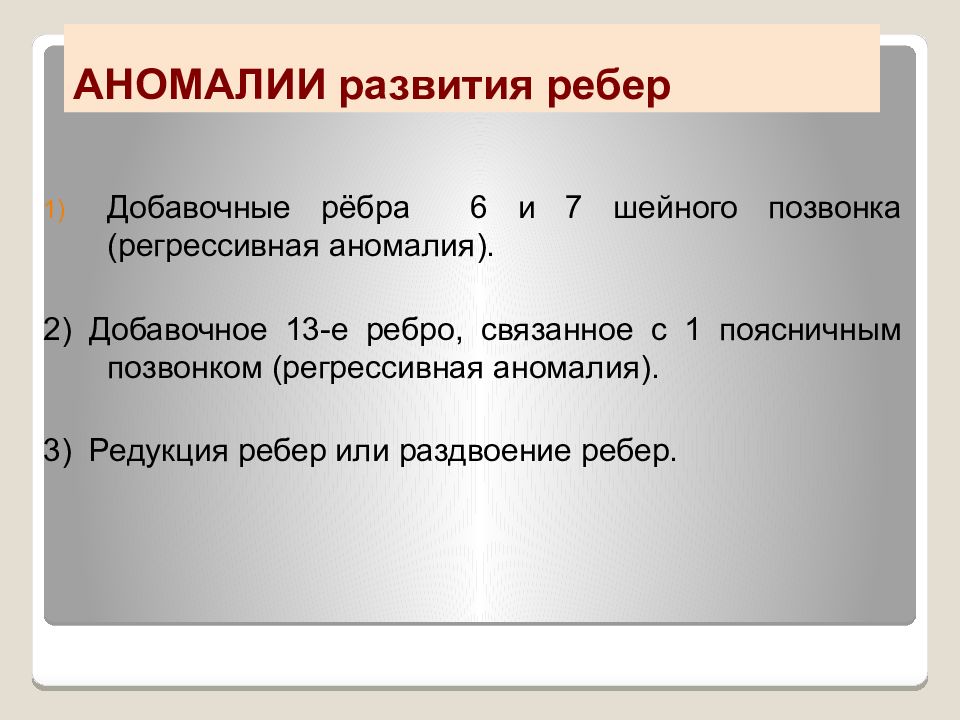 АНОМАЛИИ развития ребер

1) Добавочные рёбра 6 и 7 шейного позвонка (регрессивная аномалия).

2) Добавочное 13-е ребро, связанное с 1 поясничным позвонком (регрессивная аномалия).

3) Редукция ребер или раздвоение ребер.